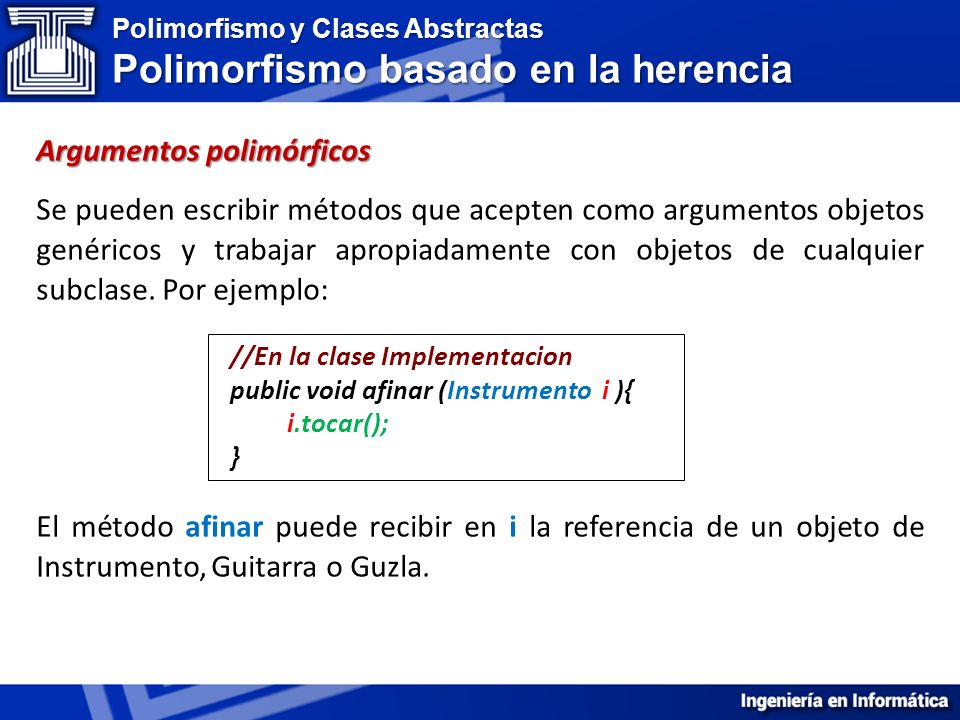 Polimorfismo y Clases Abstractas
Polimorfismo basado en la herencia

Argumentos polimórficos

Se pueden escribir métodos que acepten como argumentos objetos genéricos y trabajar apropiadamente con objetos de cualquier subclase. Por ejemplo:

//En la clase Implementacion
public void afinar (Instrumento i ){
i.tocar();
}

El método afinar puede recibir en i la referencia de un objeto de Instrumento, Guitarra o Guzla.

Ingeniería en Informática